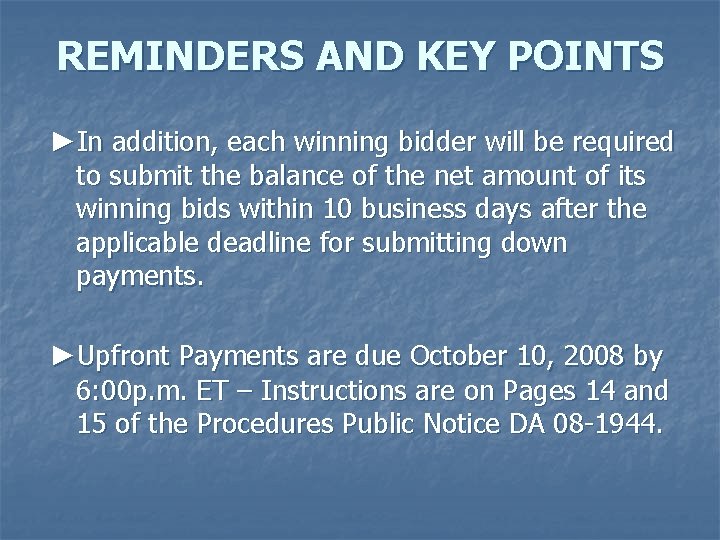 REMINDERS AND KEY POINTS

►In addition, each winning bidder will be required to submit the balance of the net amount of its winning bids within 10 business days after the applicable deadline for submitting down payments.

►Upfront Payments are due October 10, 2008 by 6:00p.m. ET – Instructions are on Pages 14 and 15 of the Procedures Public Notice DA 08-1944.